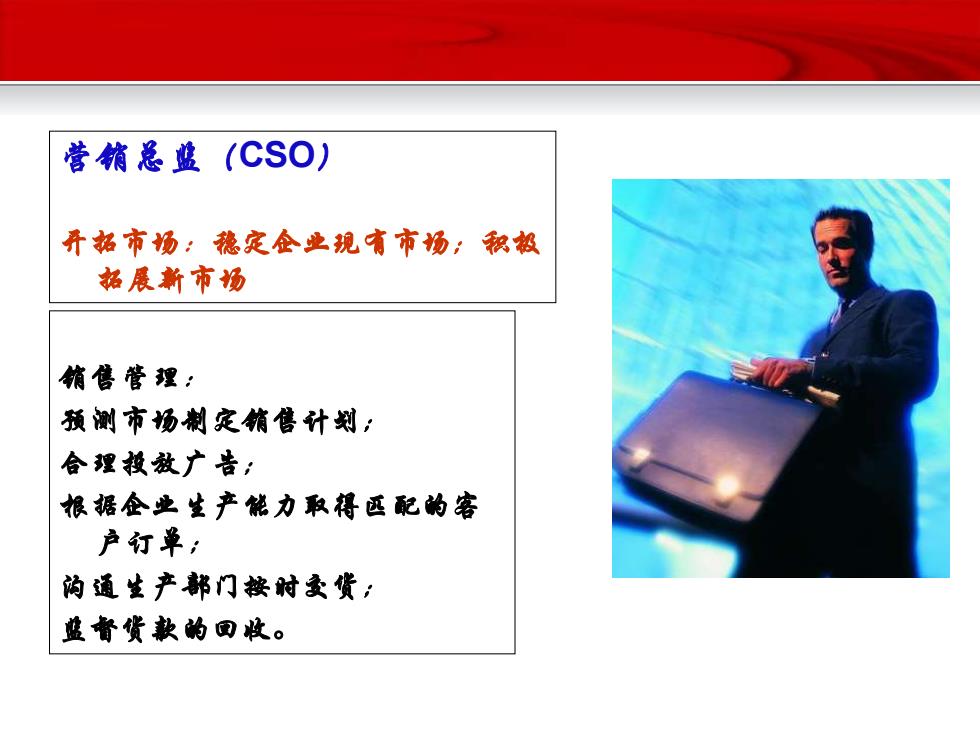 营销总监（CSO）

开拓市场：稳定企业现有市场；积极拓展新市场

销售管理：

预测市场制定销售计划；

合理投放广告；

根据企业生产能力取得匹配的客户订单；

沟通生产部门按时交货；

监督货款的回收。